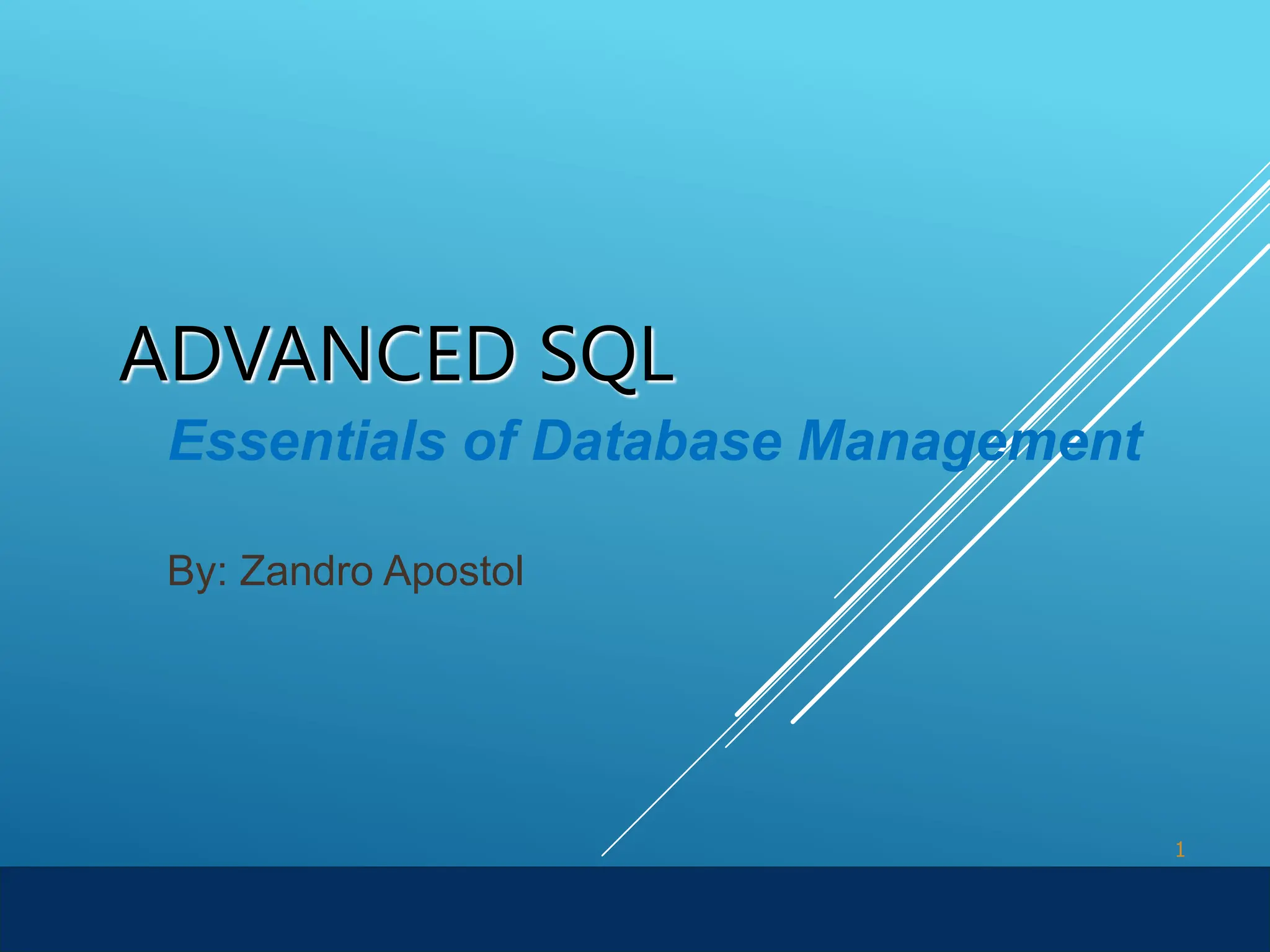 ADVANCED SQL

Essentials of Database Management

By: Zandro Apostol

1